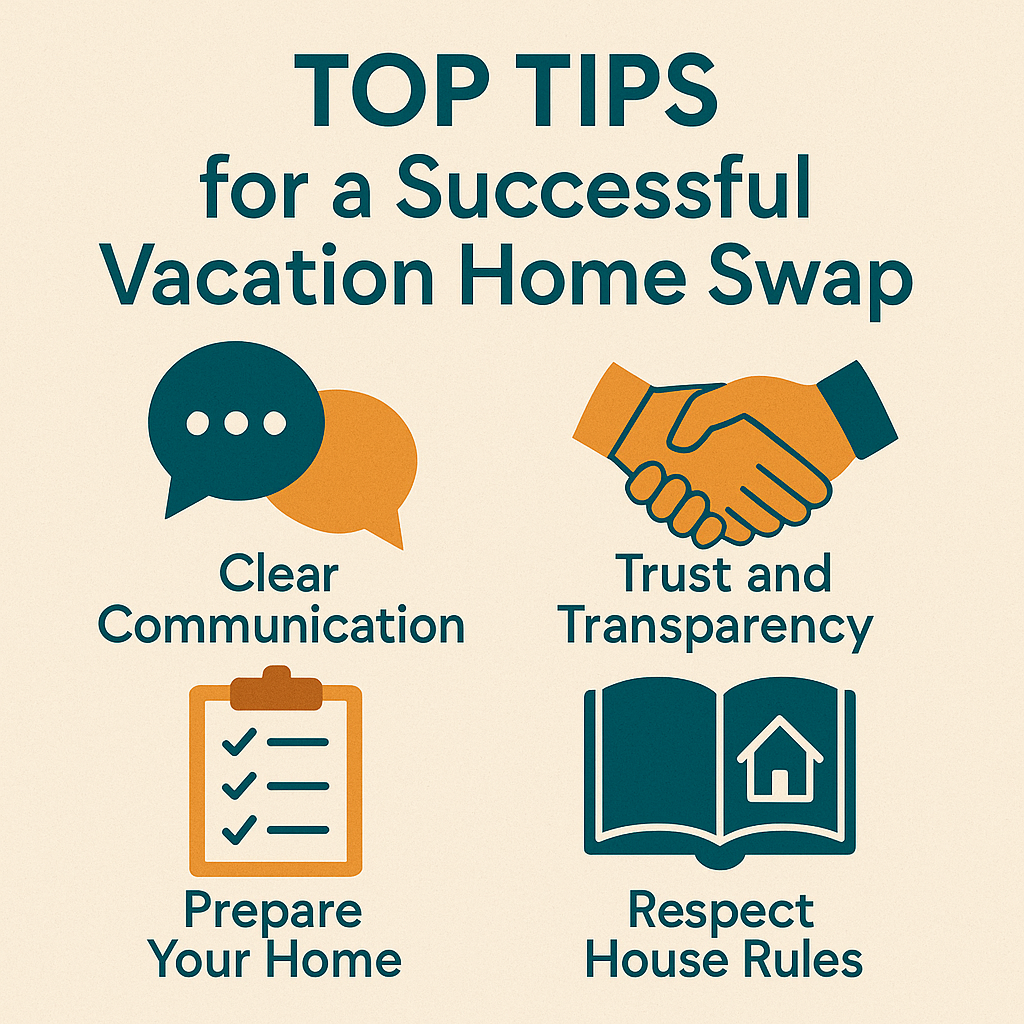 TOP TIPS
for a Successful Vacation Home Swap

Clear Communication

Trust and Transparency

Prepare Your Home

Respect House Rules